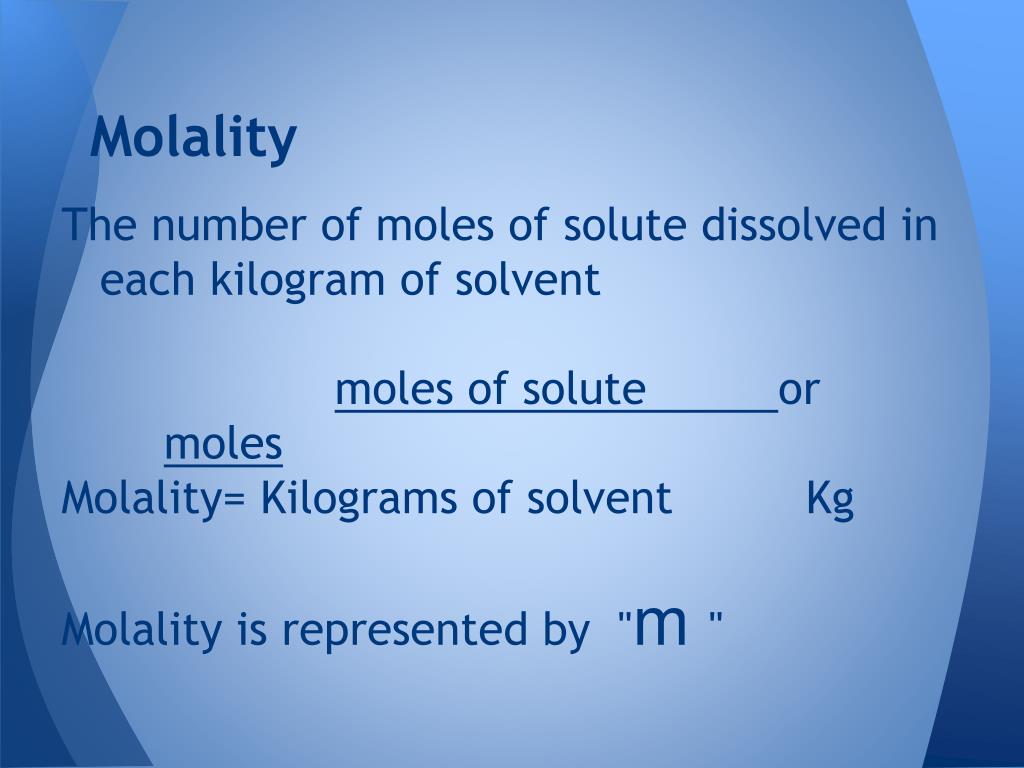 Molality

The number of moles of solute dissolved in each kilogram of solvent

moles of solute or moles
Molality= Kilograms of solvent Kg

Molality is represented by "m "